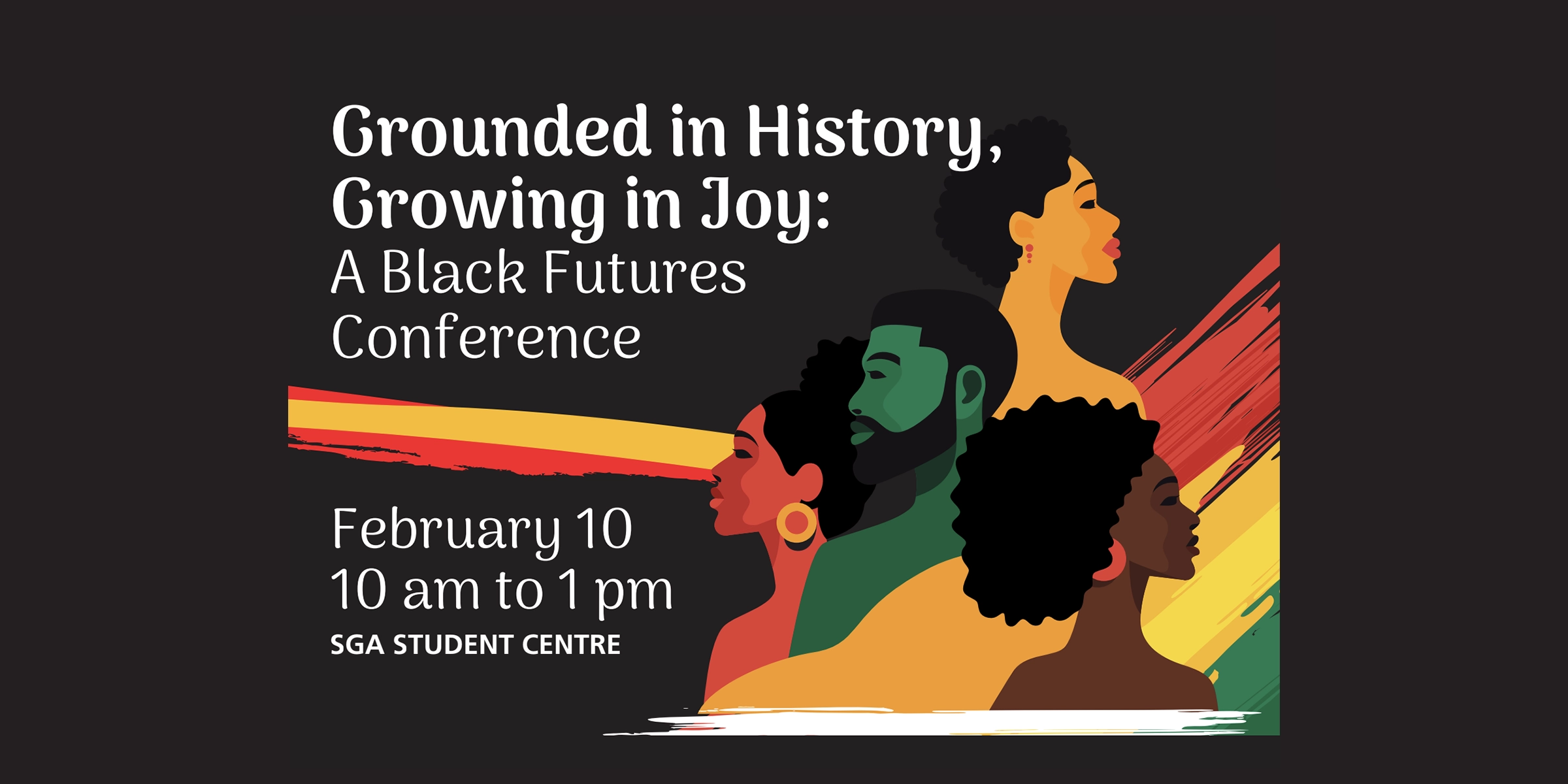 Grounded in History, Growing in Joy:
A Black Futures Conference

February 10
10 am to 1 pm
SGA STUDENT CENTRE